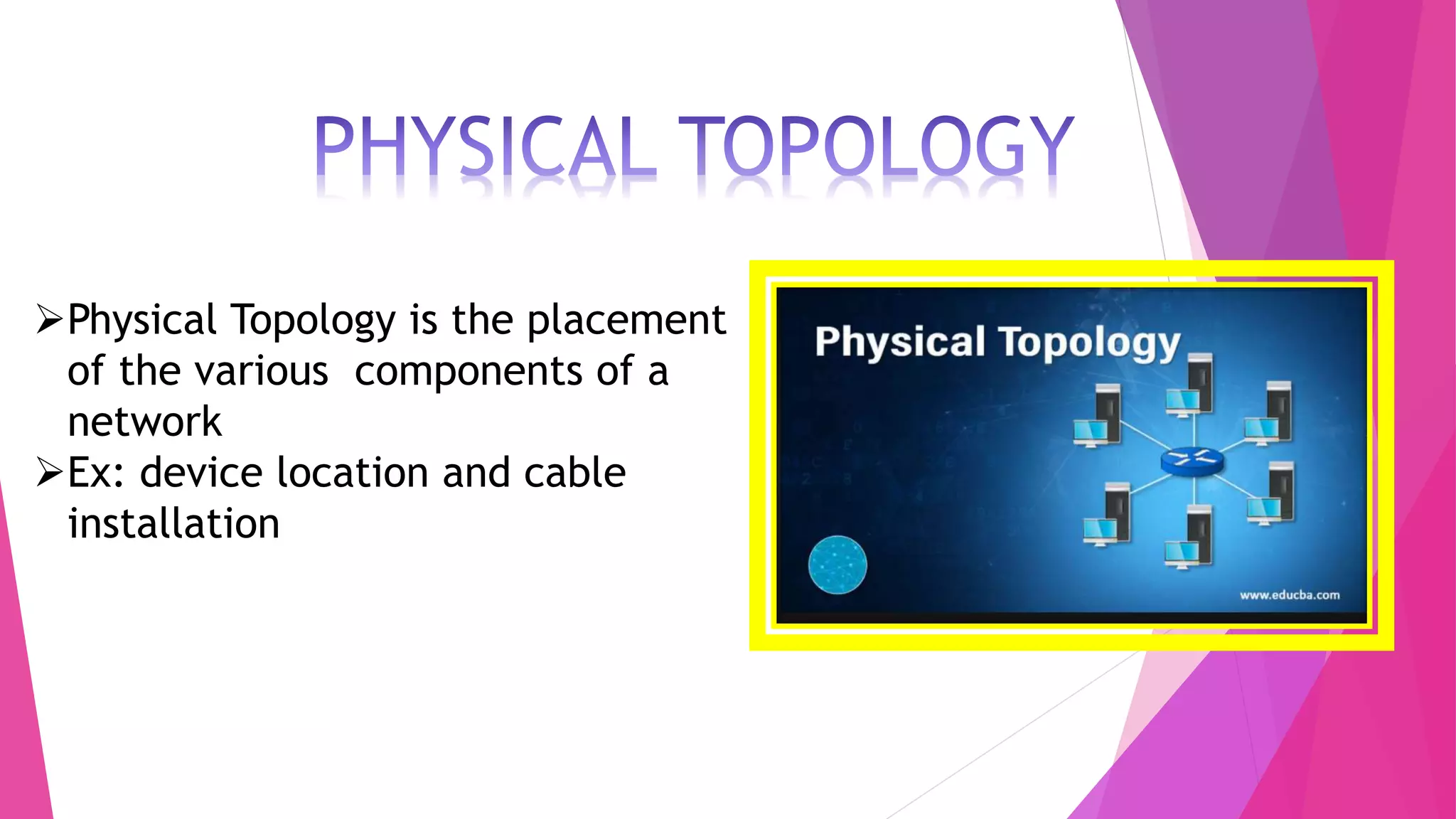 PHYSICAL TOPOLOGY

➢Physical Topology is the placement of the various components of a network
➢Ex: device location and cable installation

Physical Topology

www.educba.com